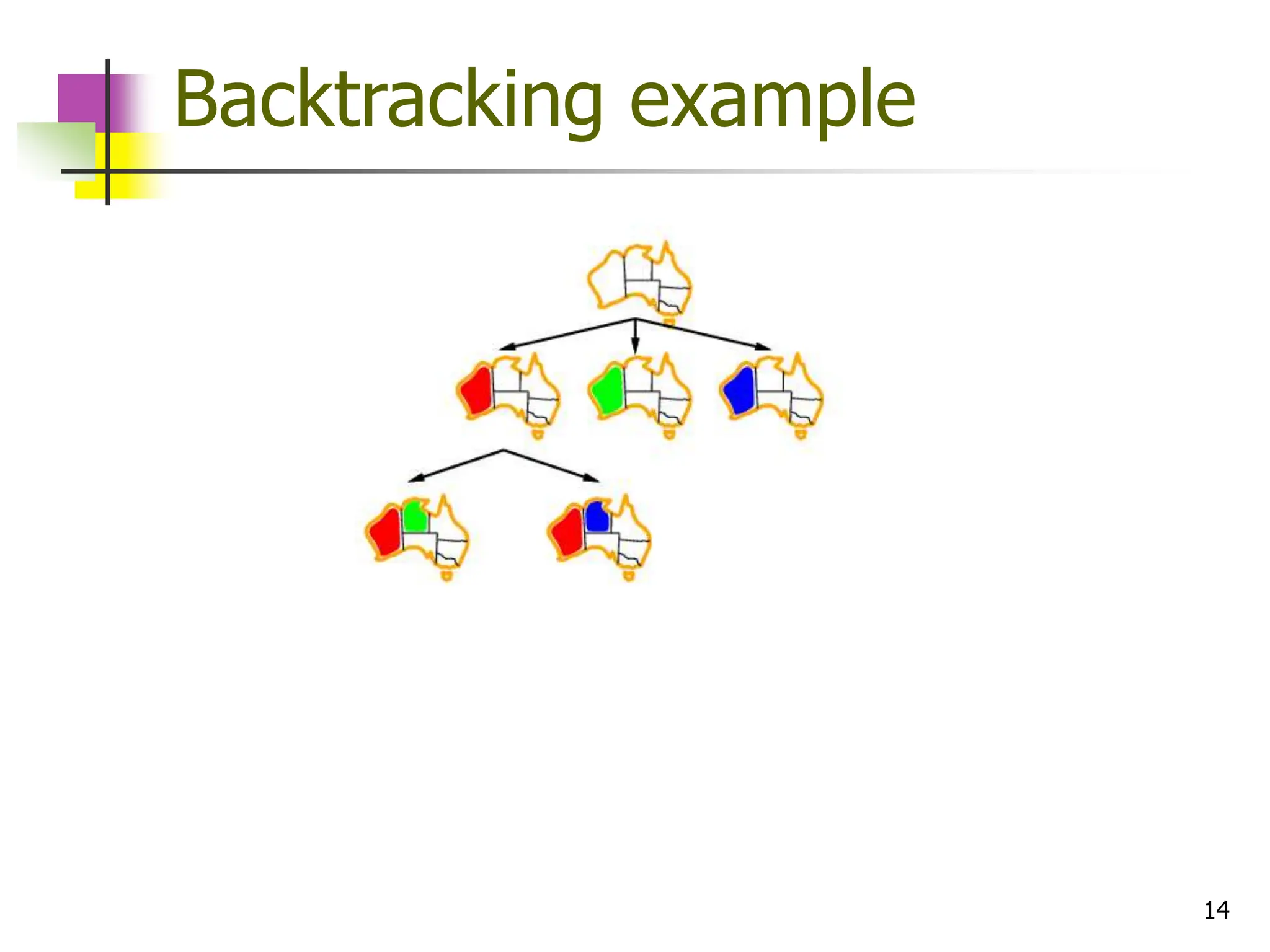 Backtracking example

14